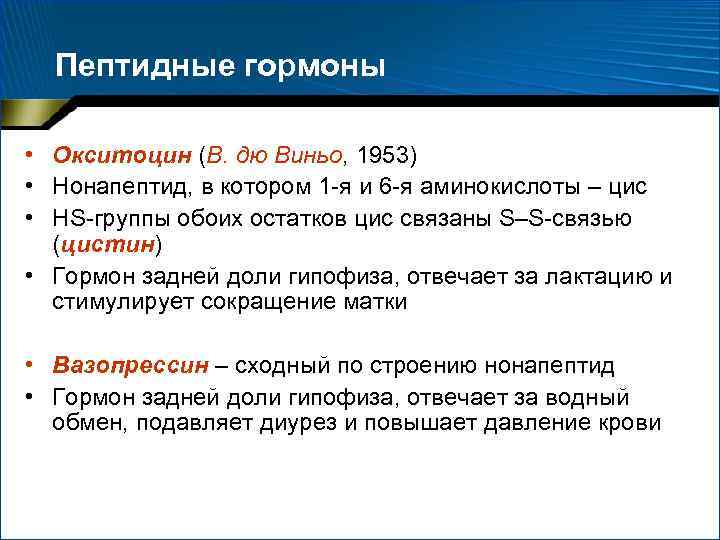 Пептидные гормоны

• Окситоцин (В. дю Виньо, 1953)
• Нонапептид, в котором 1-я и 6-я аминокислоты – цис
• HS-группы обоих остатков цис связаны S–S-связью (цистин)
• Гормон задней доли гипофиза, отвечает за лактацию и стимулирует сокращение матки

• Вазопрессин – сходный по строению нонапептид
• Гормон задней доли гипофиза, отвечает за водный обмен, подавляет диурез и повышает давление крови